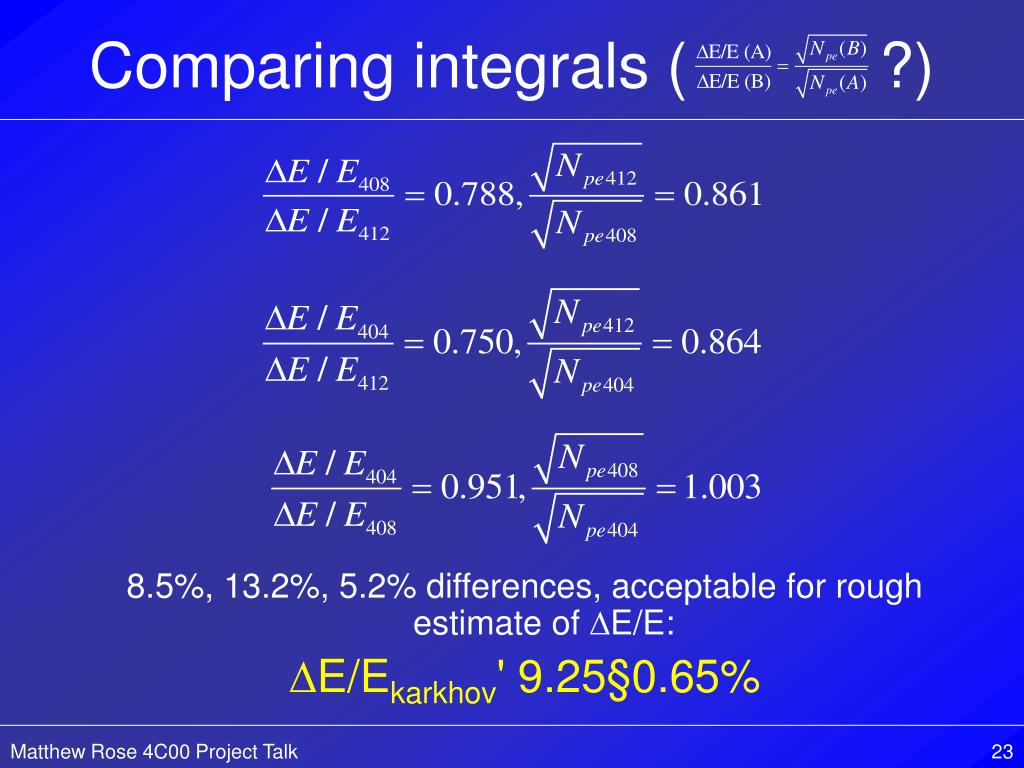 Comparing integrals ( $\frac{\Delta E/E\ (A)}{\Delta E/E\ (B)} = \frac{\sqrt{N_{pe}(B)}}{\sqrt{N_{pe}(A)}}$ ?)

$\frac{\Delta E / E_{408}}{\Delta E / E_{412}} = 0.788, \frac{\sqrt{N_{pe412}}}{\sqrt{N_{pe408}}} = 0.861$

$\frac{\Delta E / E_{404}}{\Delta E / E_{412}} = 0.750, \frac{\sqrt{N_{pe412}}}{\sqrt{N_{pe404}}} = 0.864$

$\frac{\Delta E / E_{404}}{\Delta E / E_{408}} = 0.951, \frac{\sqrt{N_{pe408}}}{\sqrt{N_{pe404}}} = 1.003$

8.5%, 13.2%, 5.2% differences, acceptable for rough estimate of $\Delta$E/E:

$\Delta$E/E$_{karkhov}$' 9.25§0.65%

Matthew Rose 4C00 Project Talk

23